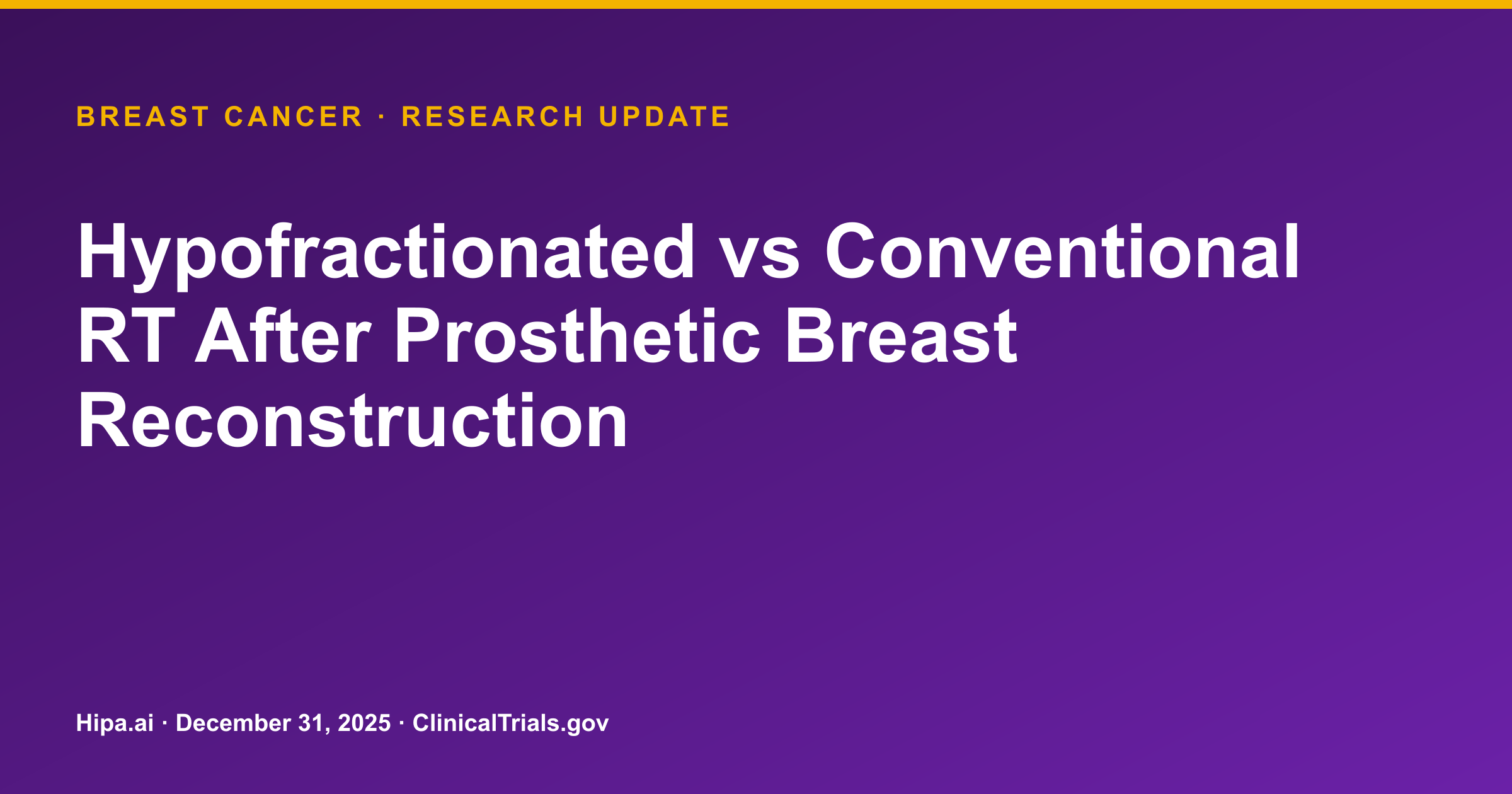 BREAST CANCER · RESEARCH UPDATE

Hypofractionated vs Conventional RT After Prosthetic Breast Reconstruction

Hipa.ai · December 31, 2025 · ClinicalTrials.gov